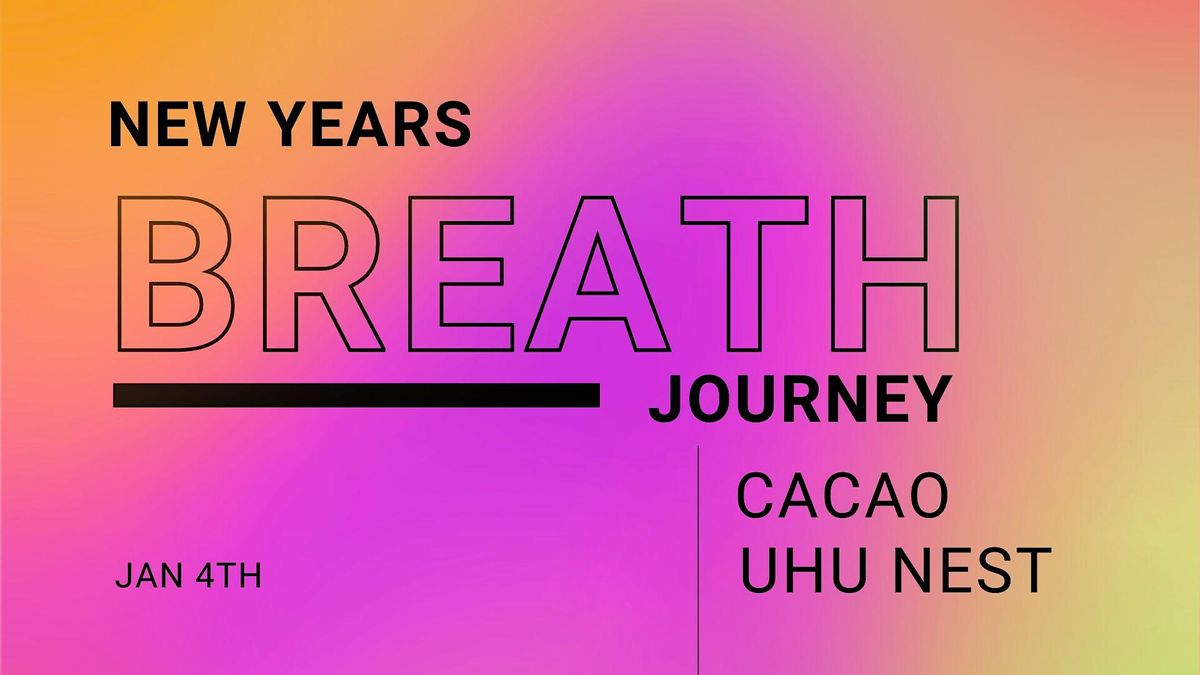 NEW YEARS
BREATH
JOURNEY

JAN 4TH

CACAO
UHU NEST